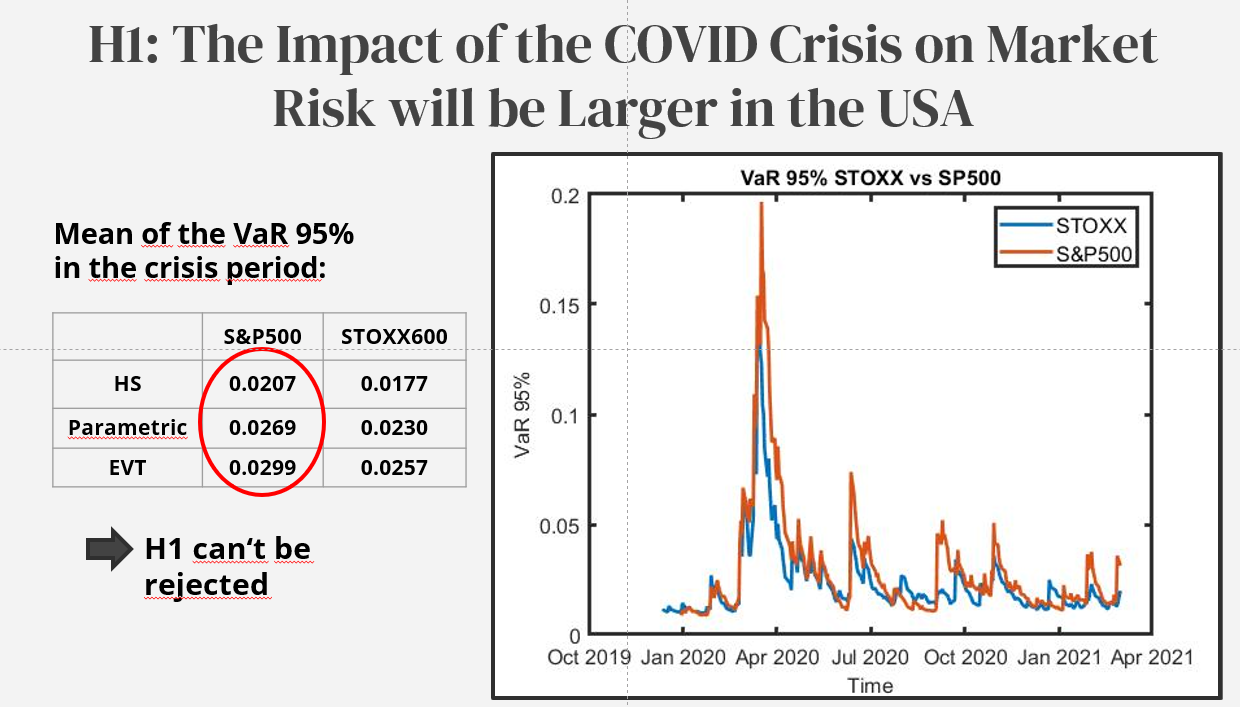 H1: The Impact of the COVID Crisis on Market Risk will be Larger in the USA

Mean of the VaR 95% in the crisis period:

| | S&P500 | STOXX600 |
|---|---|---|
| HS | 0.0207 | 0.0177 |
| Parametric | 0.0269 | 0.0230 |
| EVT | 0.0299 | 0.0257 |

H1 can't be rejected

VaR 95% STOXX vs SP500

STOXX
S&P500

VaR 95%

0.2
0.15
0.1
0.05
0

Oct 2019 Jan 2020 Apr 2020 Jul 2020 Oct 2020 Jan 2021 Apr 2021

Time